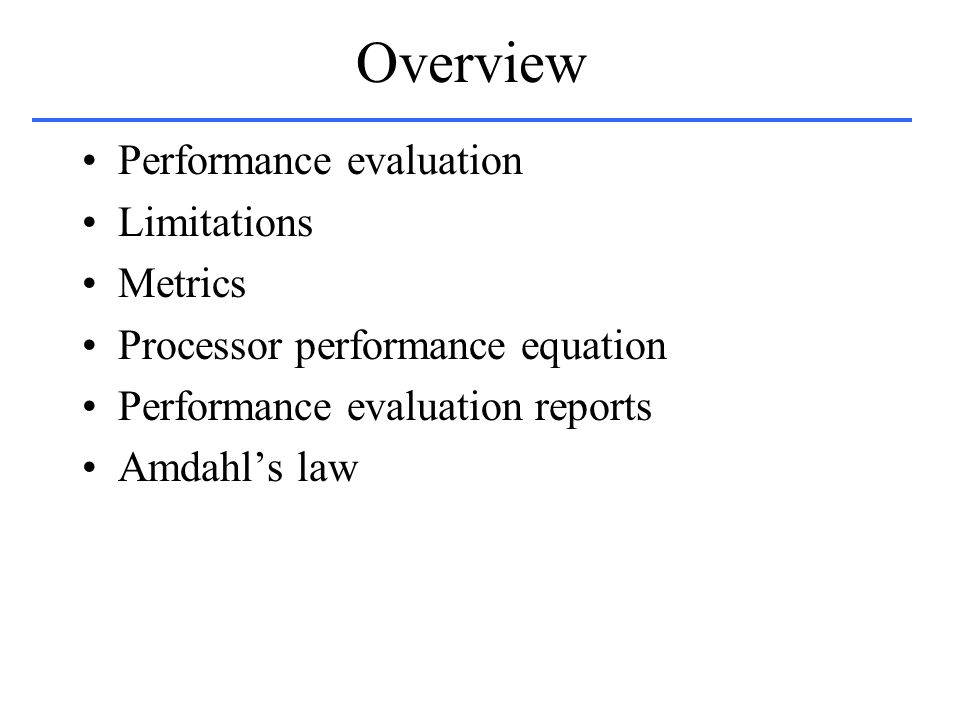 Overview

• Performance evaluation
• Limitations
• Metrics
• Processor performance equation
• Performance evaluation reports
• Amdahl’s law